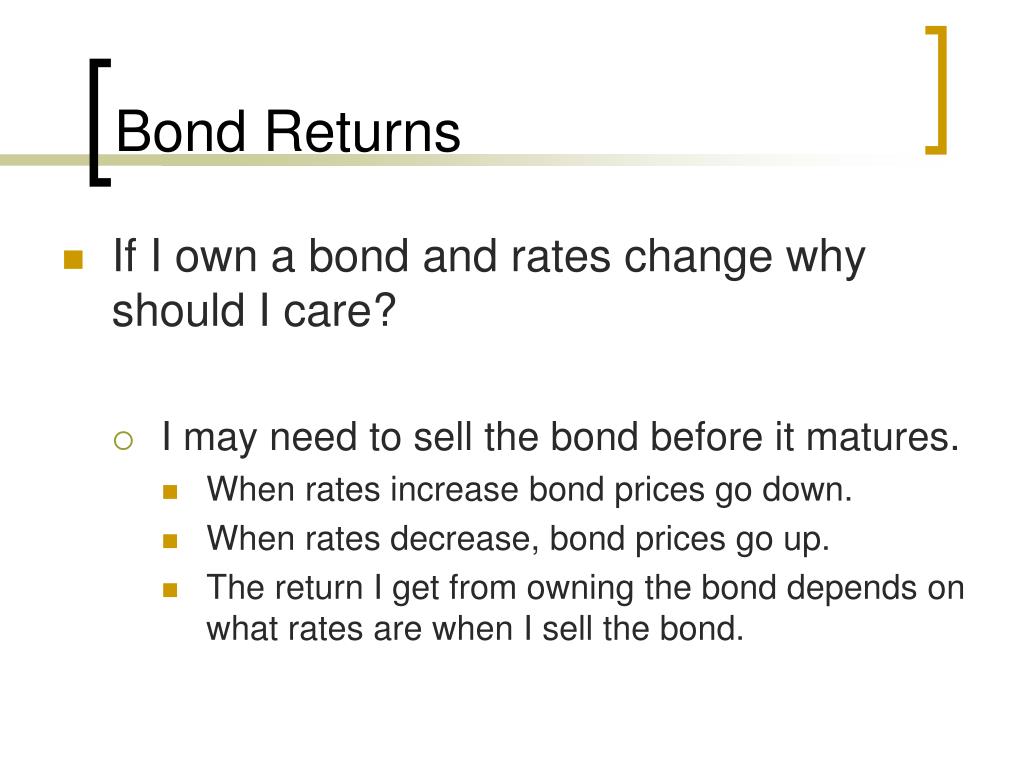 Bond Returns

If I own a bond and rates change why should I care?

I may need to sell the bond before it matures.

When rates increase bond prices go down.

When rates decrease, bond prices go up.

The return I get from owning the bond depends on what rates are when I sell the bond.